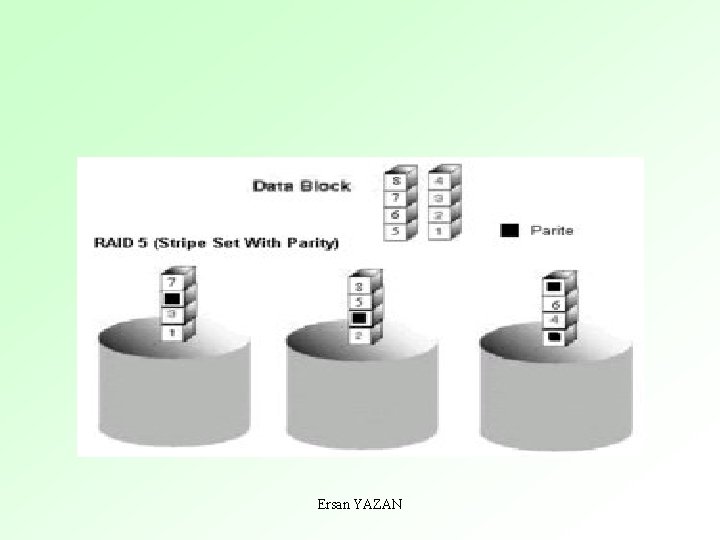 Data Block

8
7
6
5

4
3
2
1

Parite

RAID 5 (Stripe Set With Parity)

7
3
1

8
5
2

6
4

Ersan YAZAN